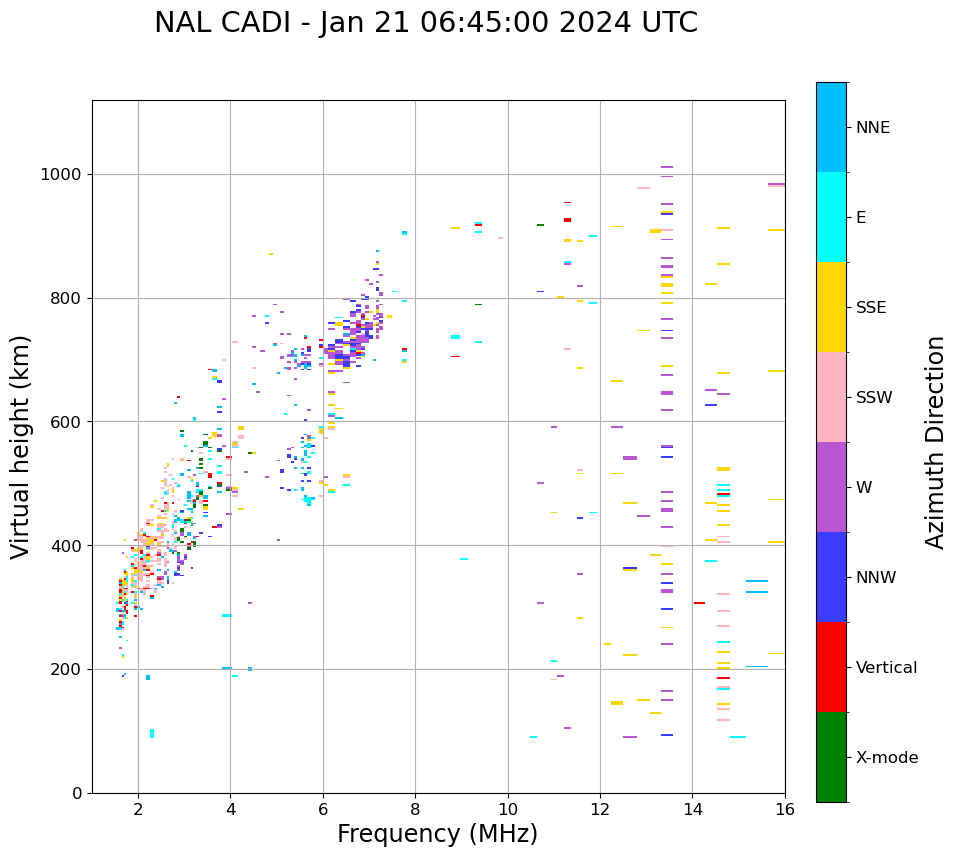 NAL CADI - Jan 21 06:45:00 2024 UTC

Virtual height (km)

1000
800
600
400
200
0

2 4 6 8 10 12 14 16

Frequency (MHz)

NNE
E
SSE
SSW
W
NNW
Vertical
X-mode

Azimuth Direction